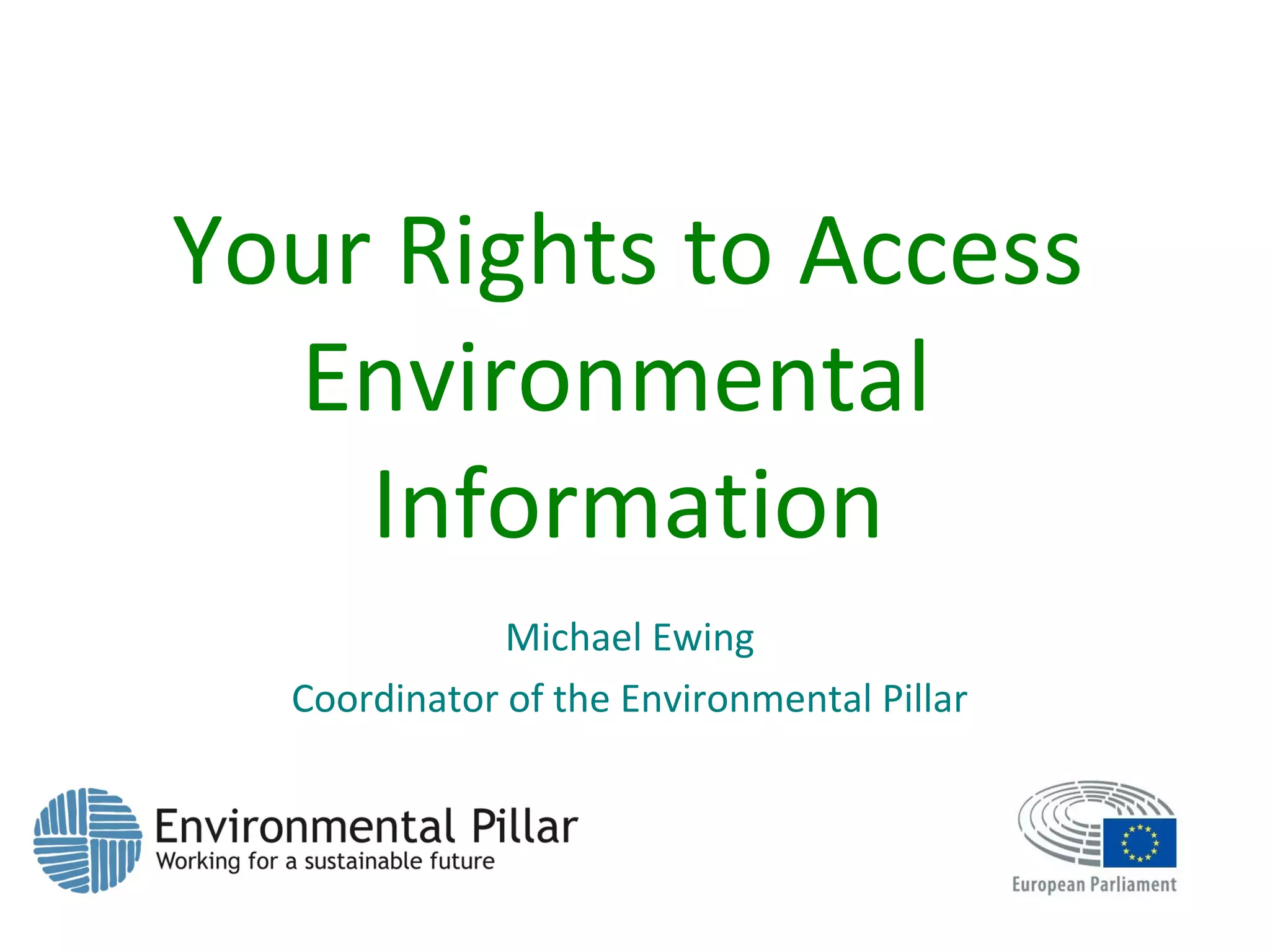 Your Rights to Access Environmental Information

Michael Ewing

Coordinator of the Environmental Pillar

Environmental Pillar
Working for a sustainable future

European Parliament